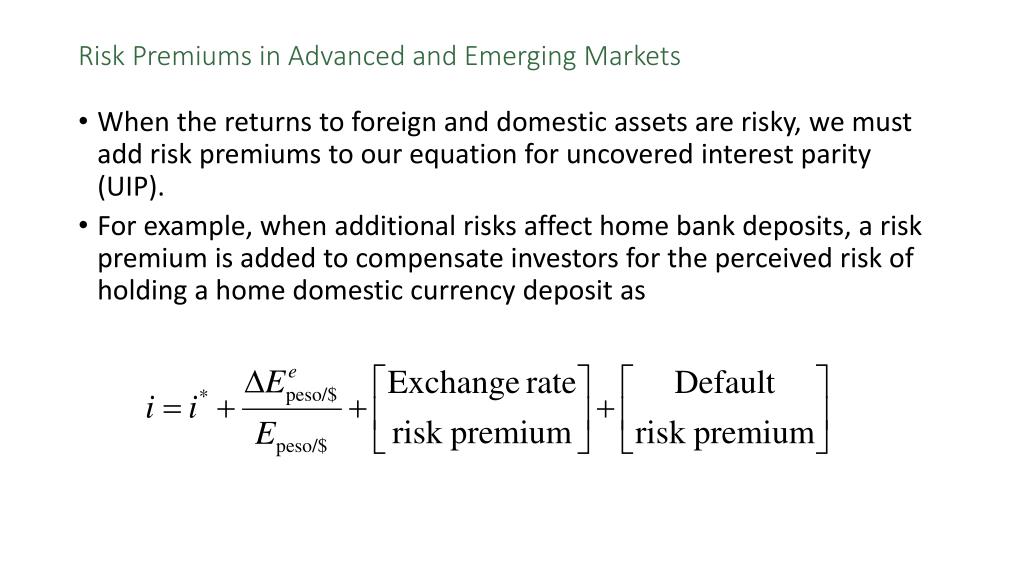 Risk Premiums in Advanced and Emerging Markets

• When the returns to foreign and domestic assets are risky, we must add risk premiums to our equation for uncovered interest parity (UIP).

• For example, when additional risks affect home bank deposits, a risk premium is added to compensate investors for the perceived risk of holding a home domestic currency deposit as

$i = i^* + \frac{\Delta E^e_{\text{peso/\$}}}{E_{\text{peso/\$}}} + \begin{bmatrix} \text{Exchange rate} \\ \text{risk premium} \end{bmatrix} + \begin{bmatrix} \text{Default} \\ \text{risk premium} \end{bmatrix}$